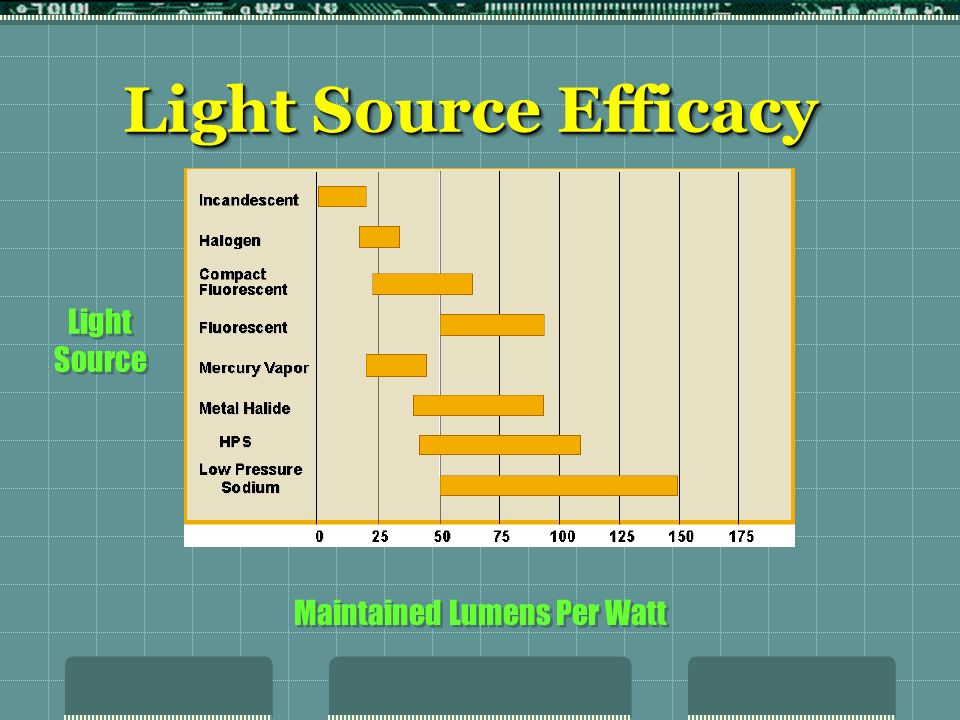 Light Source Efficacy

Light Source

Incandescent
Halogen
Compact Fluorescent
Fluorescent
Mercury Vapor
Metal Halide
HPS
Low Pressure Sodium

0 25 50 75 100 125 150 175

Maintained Lumens Per Watt